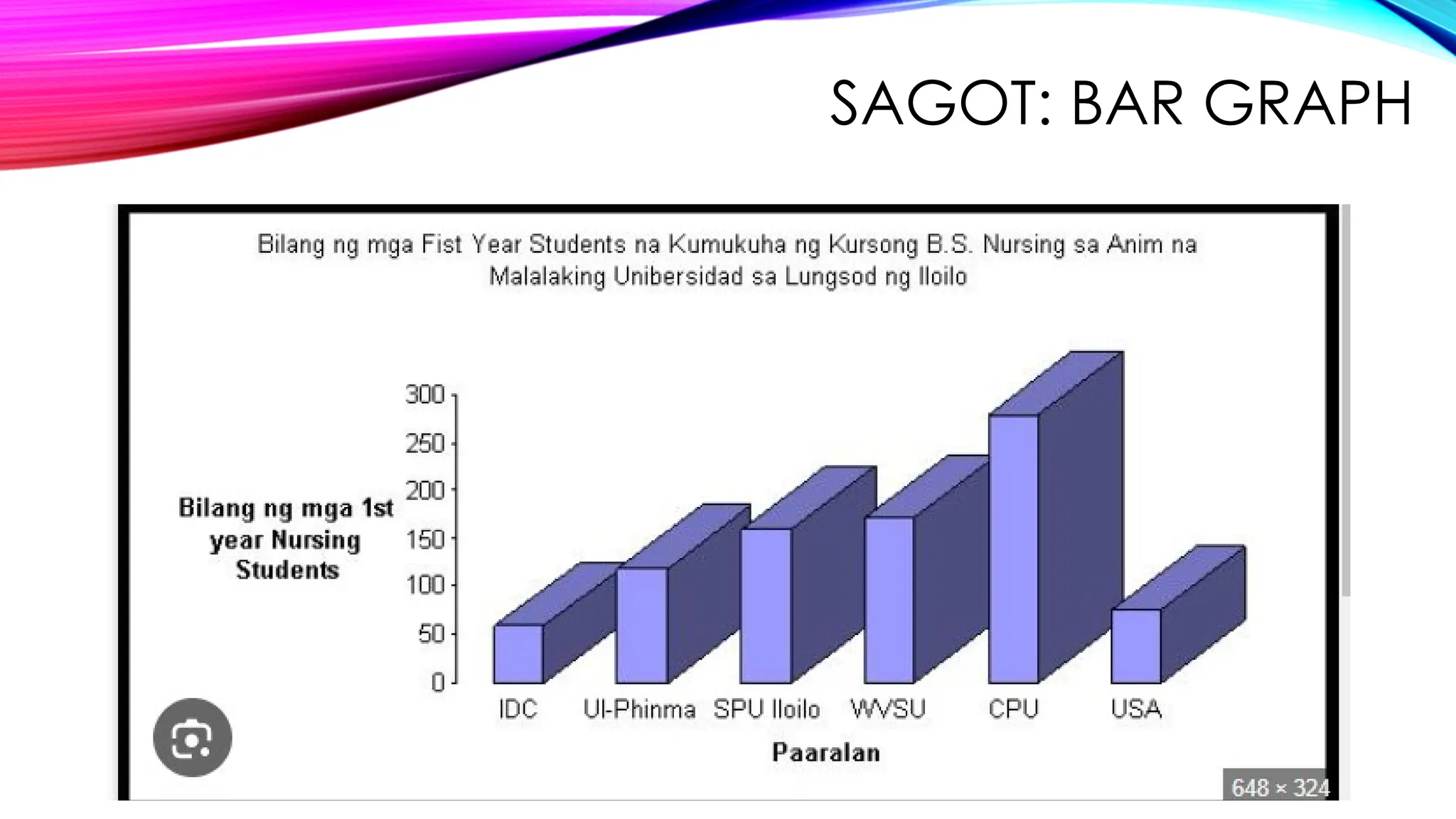 SAGOT: BAR GRAPH

Bilang ng mga Fist Year Students na Kumukuha ng Kursong B.S. Nursing sa Anim na Malalaking Unibersidad sa Lungsod ng Iloilo

Bilang ng mga 1st year Nursing Students

300
250
200
150
100
50
0

IDC
UI-Phinma
SPU Iloilo
WVSU
CPU
USA

Paaralan

648 × 324